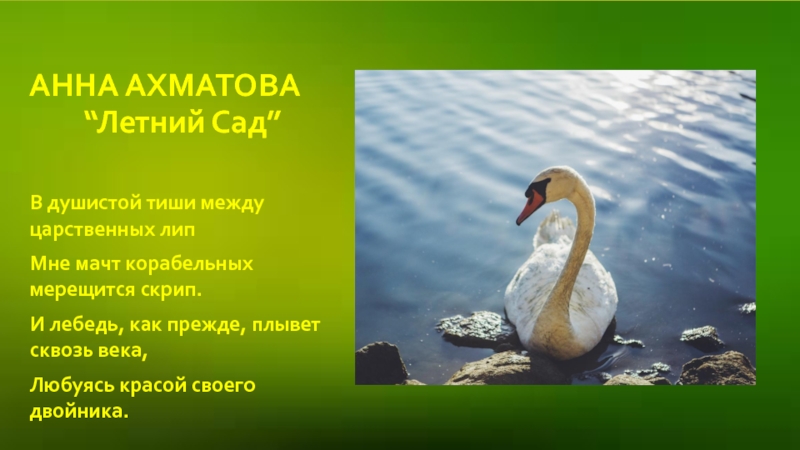 АННА АХМАТОВА
“Летний Сад”

В душистой тиши между царственных лип

Мне мачт корабельных мерещится скрип.

И лебедь, как прежде, плывет сквозь века,

Любуясь красой своего двойника.